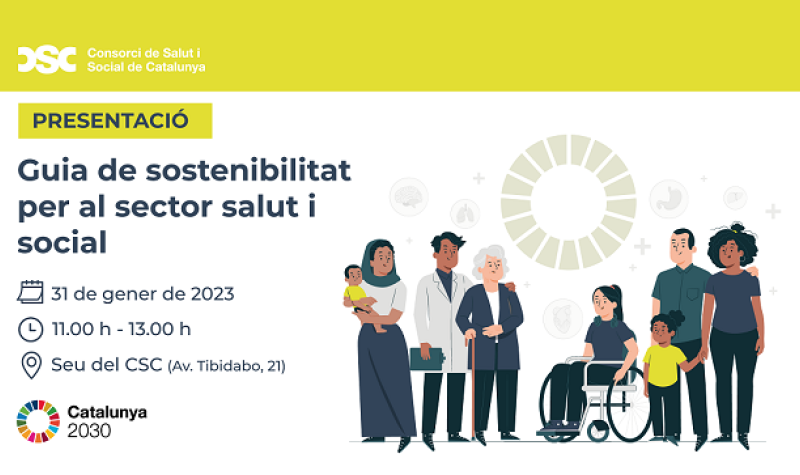 CSC Consorci de Salut i Social de Catalunya

PRESENTACIÓ

Guia de sostenibilitat per al sector salut i social

31 de gener de 2023

11.00 h - 13.00 h

Seu del CSC (Av. Tibidabo, 21)

Catalunya 2030